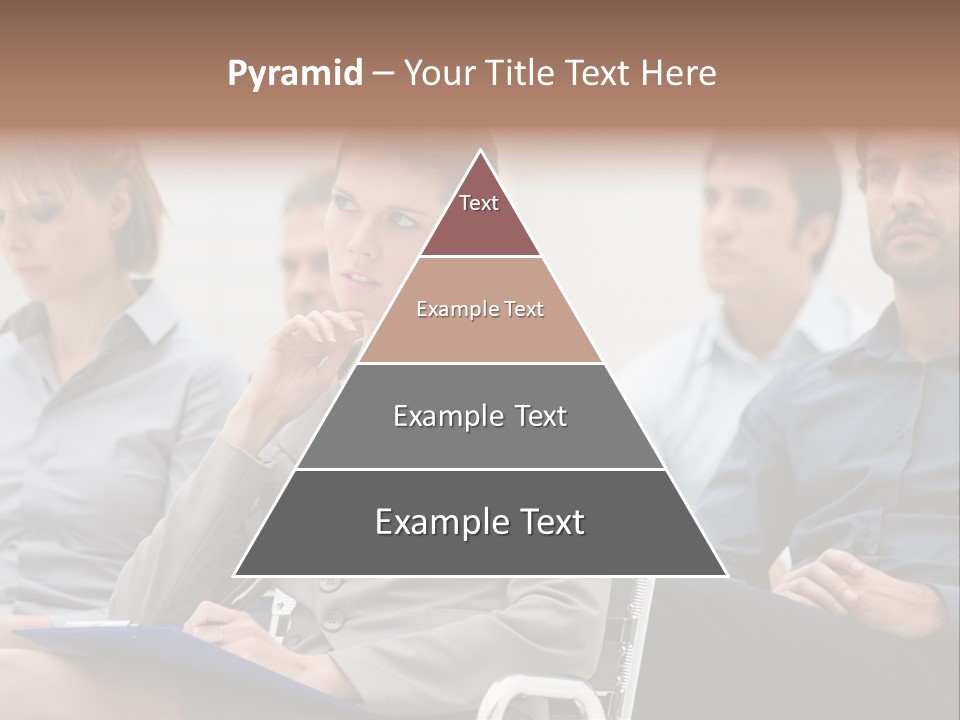 Pyramid – Your Title Text Here

Text

Example Text

Example Text

Example Text